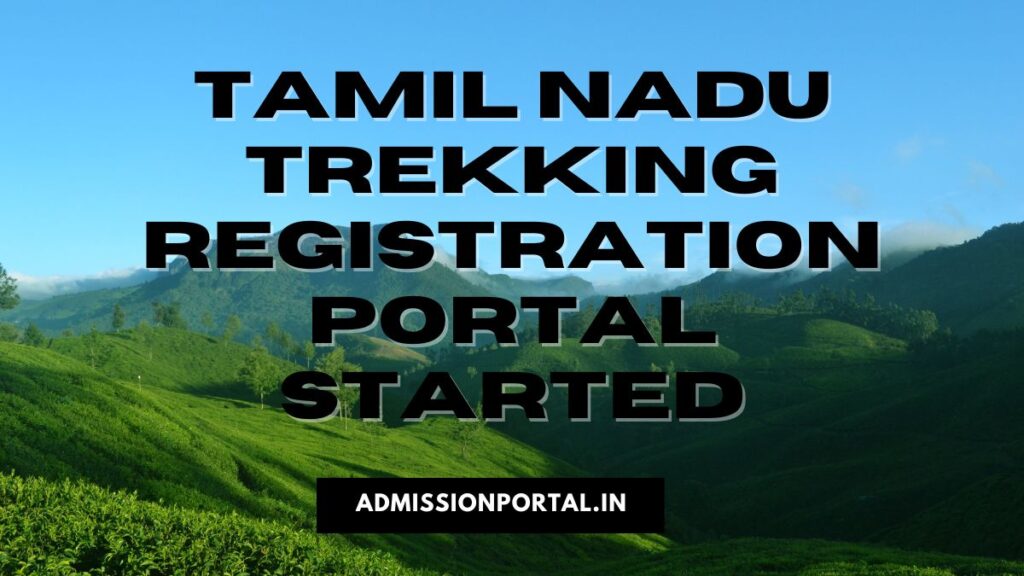 TAMIL NADU TREKKING REGISTRATION PORTAL STARTED

ADMISSIONPORTAL.IN